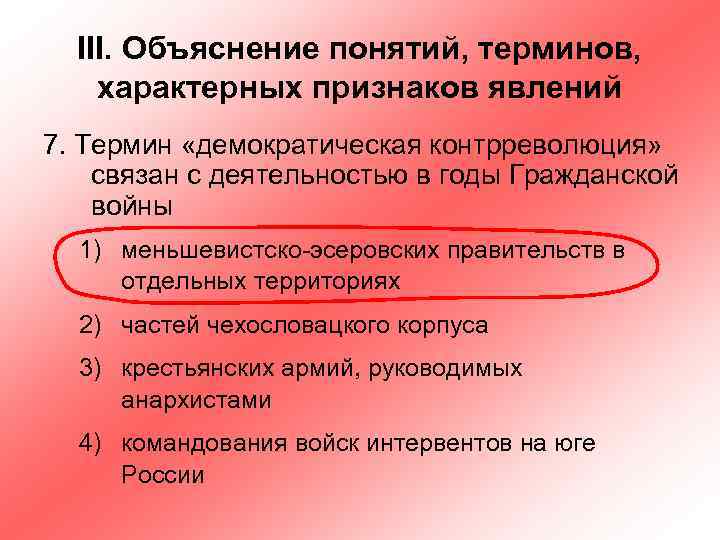 III. Объяснение понятий, терминов, характерных признаков явлений

7. Термин «демократическая контрреволюция» связан с деятельностью в годы Гражданской войны

1) меньшевистско-эсеровских правительств в отдельных территориях

2) частей чехословацкого корпуса

3) крестьянских армий, руководимых анархистами

4) командования войск интервентов на юге России